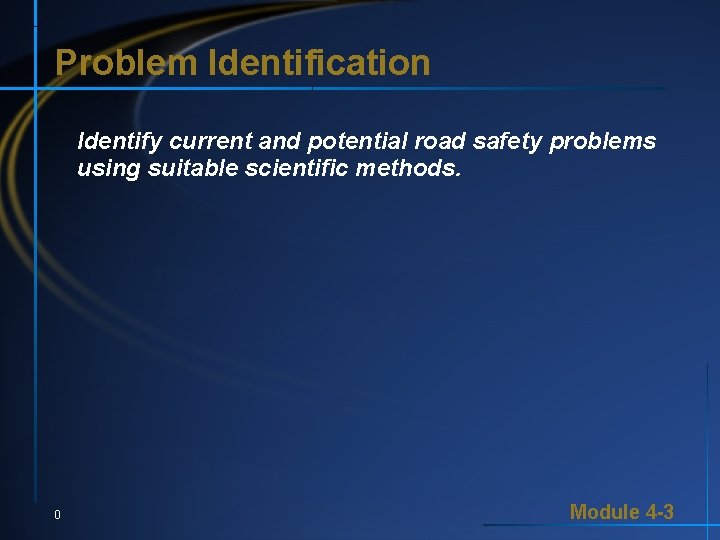 Problem Identification

Identify current and potential road safety problems using suitable scientific methods.

0

Module 4-3